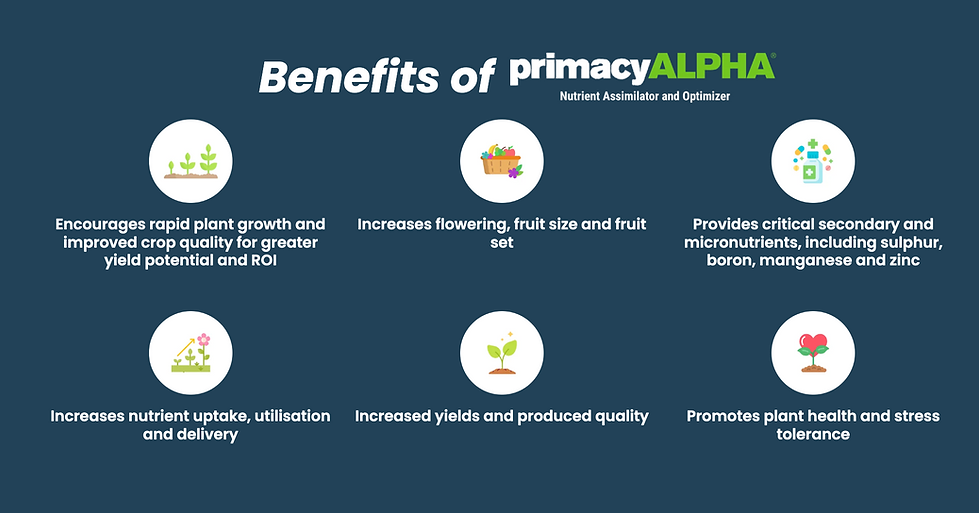 Benefits of primacyALPHA®
Nutrient Assimilator and Optimizer

Encourages rapid plant growth and improved crop quality for greater yield potential and ROI

Increases flowering, fruit size and fruit set

Provides critical secondary and micronutrients, including sulphur, boron, manganese and zinc

Increases nutrient uptake, utilisation and delivery

Increased yields and produced quality

Promotes plant health and stress tolerance